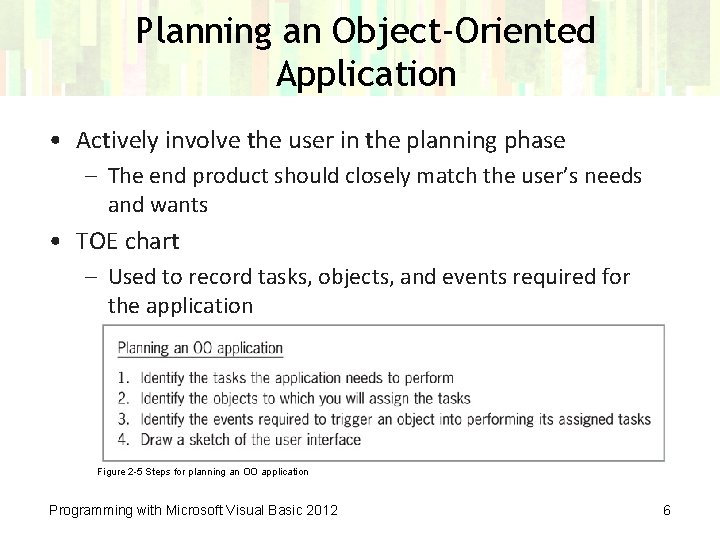 Planning an Object-Oriented Application

• Actively involve the user in the planning phase
– The end product should closely match the user's needs and wants
• TOE chart
– Used to record tasks, objects, and events required for the application

Planning an OO application

1. Identify the tasks the application needs to perform
2. Identify the objects to which you will assign the tasks
3. Identify the events required to trigger an object into performing its assigned tasks
4. Draw a sketch of the user interface

Figure 2-5 Steps for planning an OO application

Programming with Microsoft Visual Basic 2012

6